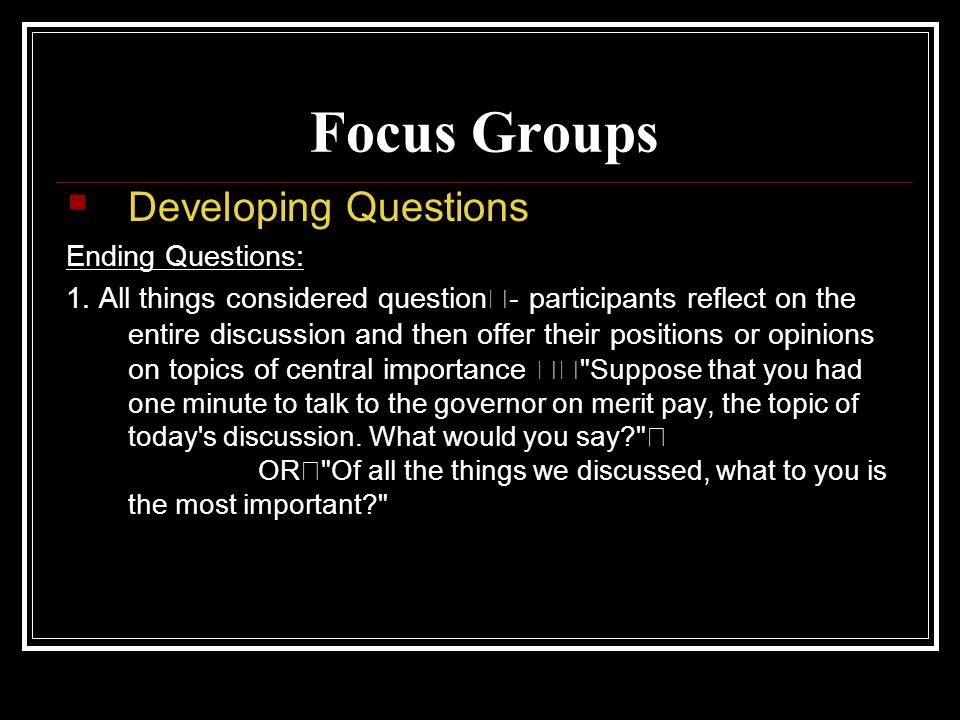 Focus Groups

Developing Questions

Ending Questions:

1. All things considered question - participants reflect on the entire discussion and then offer their positions or opinions on topics of central importance "Suppose that you had one minute to talk to the governor on merit pay, the topic of today's discussion. What would you say?" OR "Of all the things we discussed, what to you is the most important?"